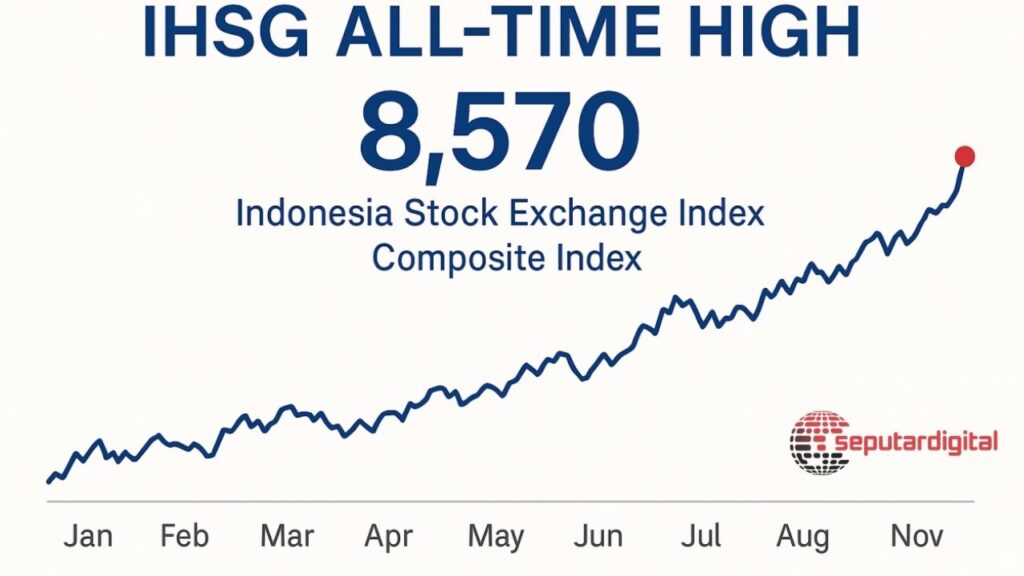 IHSG ALL-TIME HIGH

8,570

Indonesia Stock Exchange Index
Composite Index

seputardigital

Jan Feb Mar Apr May Jun Jul Aug Nov